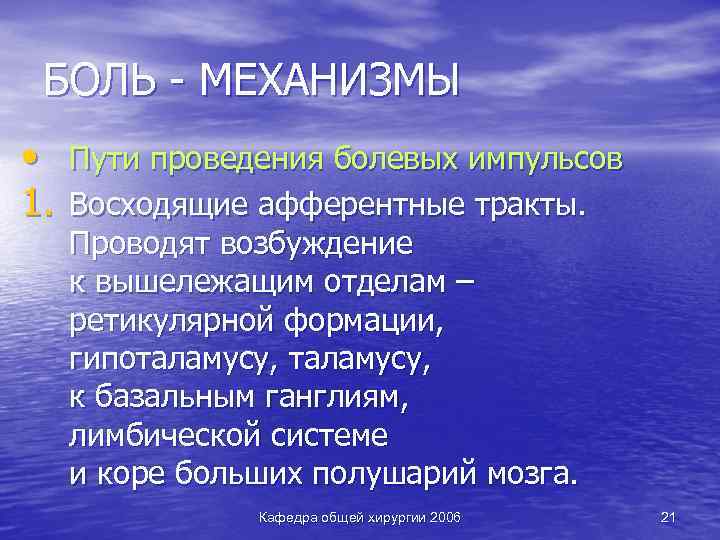 БОЛЬ - МЕХАНИЗМЫ

• Пути проведения болевых импульсов

1. Восходящие афферентные тракты. Проводят возбуждение к вышележащим отделам – ретикулярной формации, гипоталамусу, таламусу, к базальным ганглиям, лимбической системе и коре больших полушарий мозга.

Кафедра общей хирургии 2006

21